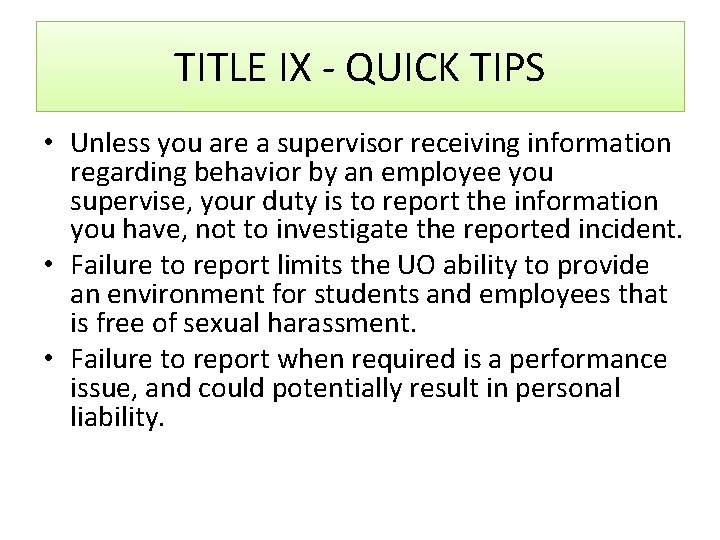 TITLE IX - QUICK TIPS

• Unless you are a supervisor receiving information regarding behavior by an employee you supervise, your duty is to report the information you have, not to investigate the reported incident.
• Failure to report limits the UO ability to provide an environment for students and employees that is free of sexual harassment.
• Failure to report when required is a performance issue, and could potentially result in personal liability.